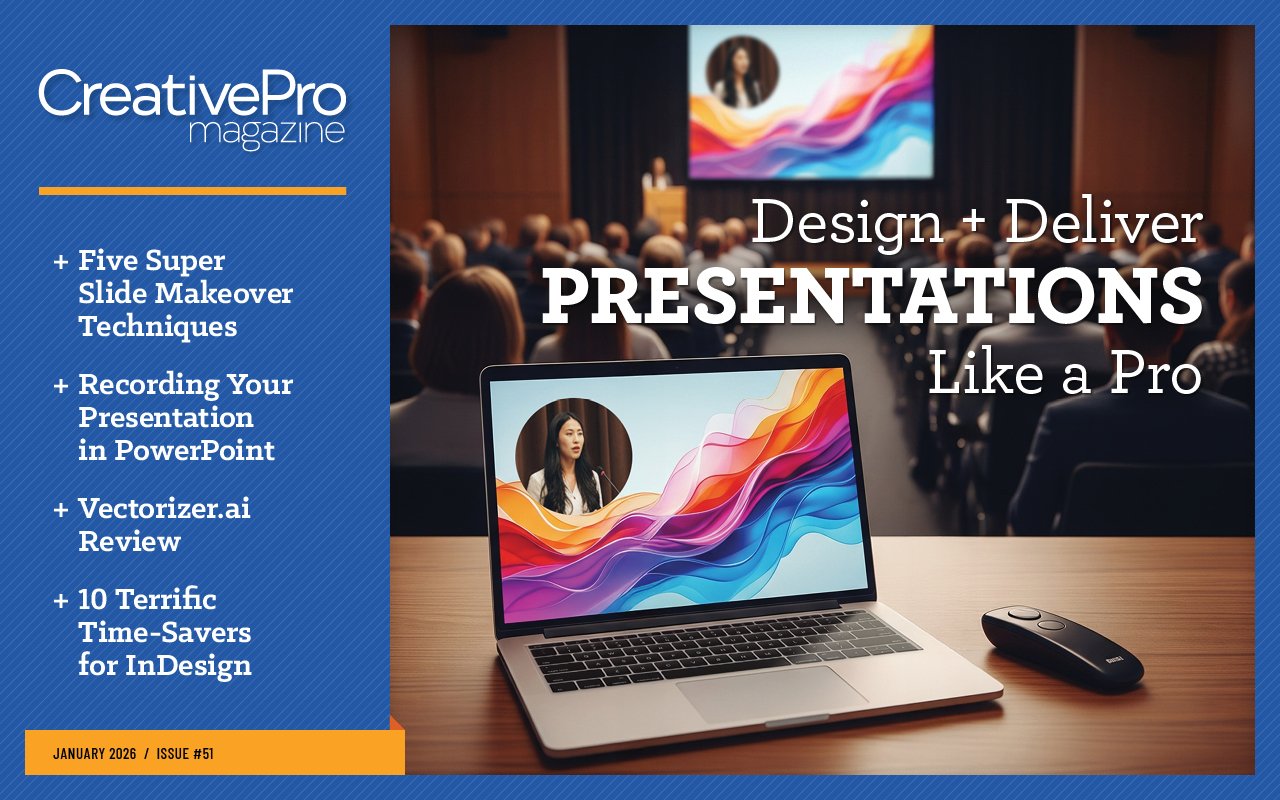 CreativePro
magazine

+ Five Super Slide Makeover Techniques

+ Recording Your Presentation in PowerPoint

+ Vectorizer.ai Review

+ 10 Terrific Time-Savers for InDesign

JANUARY 2026 / ISSUE #51

Design + Deliver
PRESENTATIONS
Like a Pro